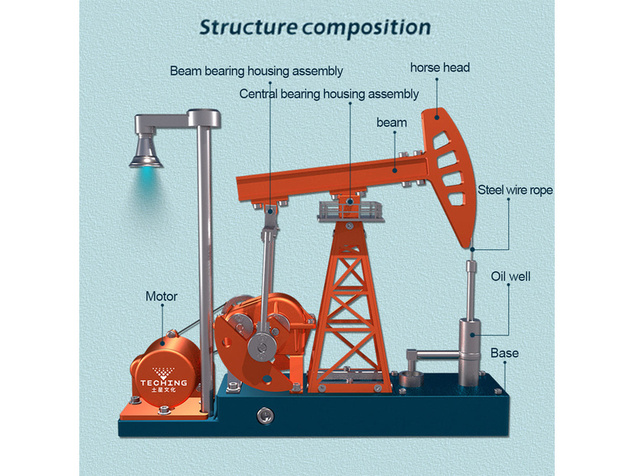 Structure composition

Beam bearing housing assembly

horse head

Central bearing housing assembly

beam

Steel wire rope

Oil well

Motor

Base

TECHING
土星文化